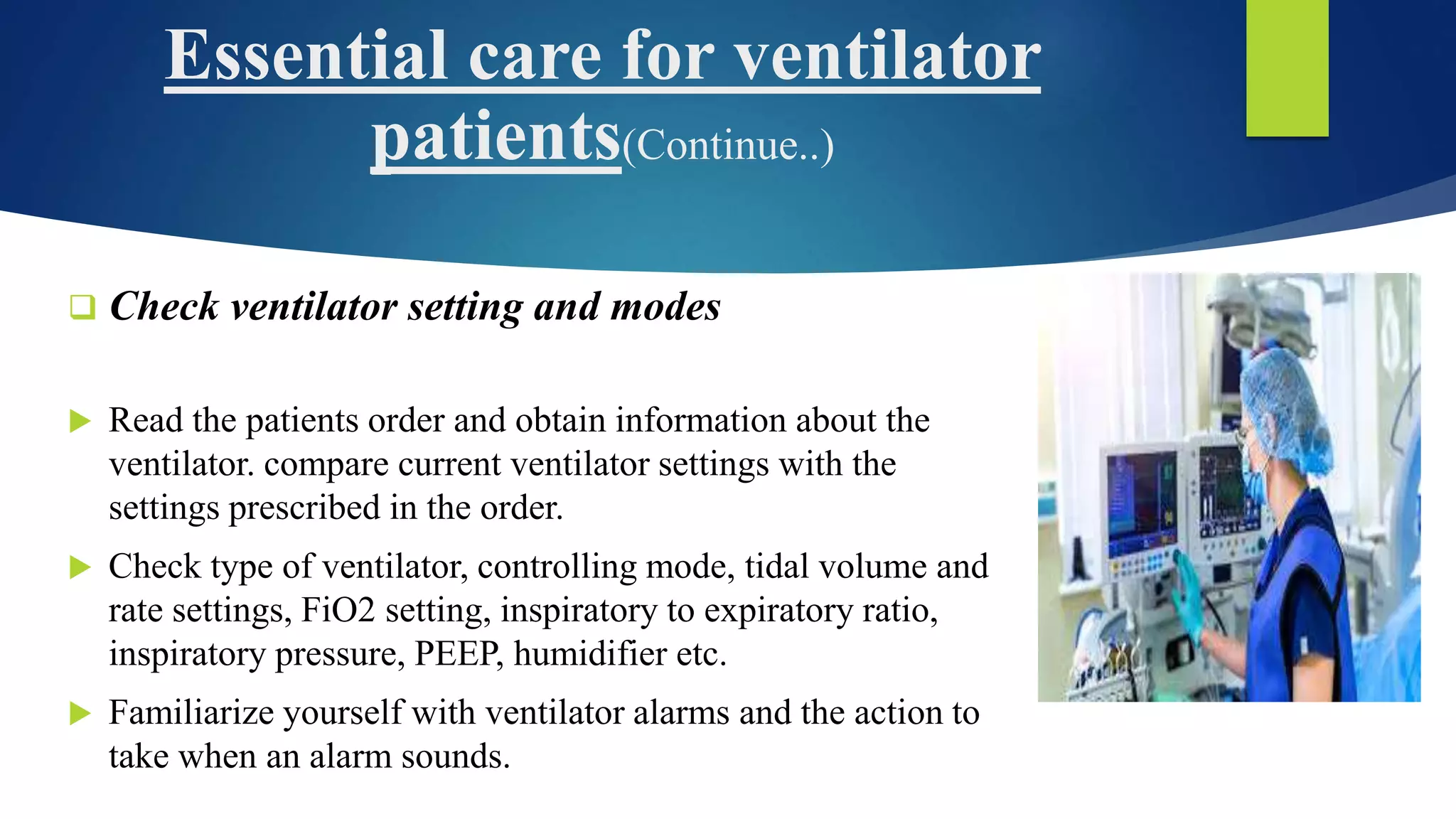 Essential care for ventilator patients(Continue..)

Check ventilator setting and modes

Read the patients order and obtain information about the ventilator. compare current ventilator settings with the settings prescribed in the order.

Check type of ventilator, controlling mode, tidal volume and rate settings, FiO2 setting, inspiratory to expiratory ratio, inspiratory pressure, PEEP, humidifier etc.

Familiarize yourself with ventilator alarms and the action to take when an alarm sounds.